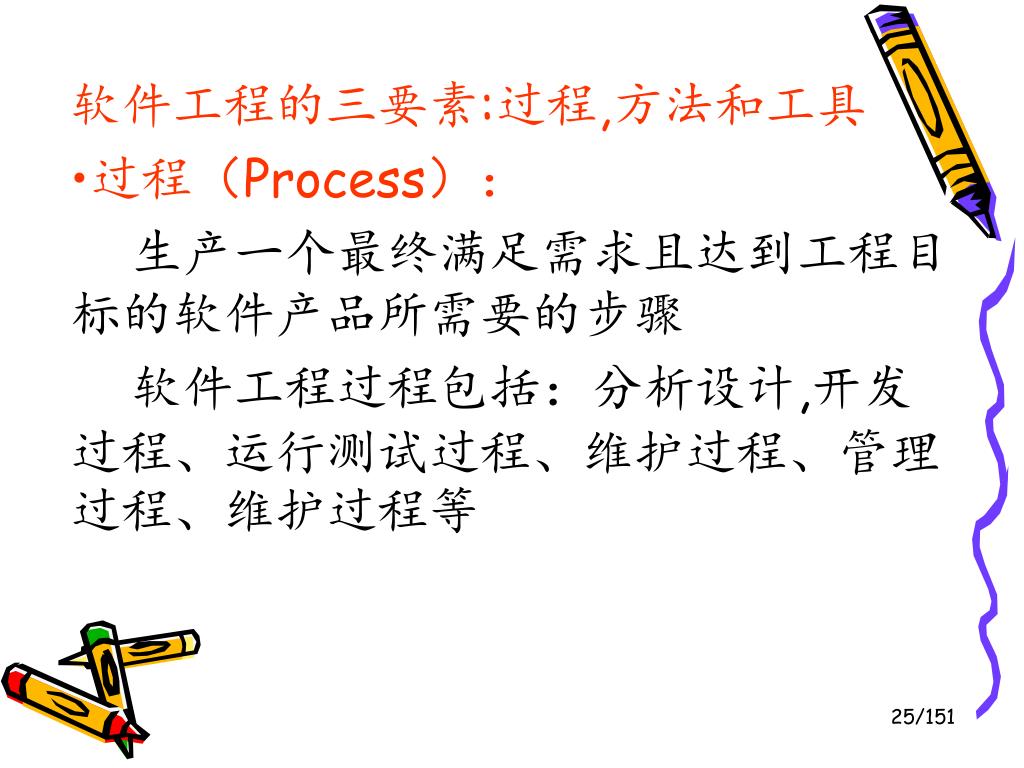 软件工程的三要素:过程,方法和工具

•过程（Process）：

生产一个最终满足需求且达到工程目标的软件产品所需要的步骤

软件工程过程包括：分析设计,开发过程、运行测试过程、维护过程、管理过程、维护过程等

25/151